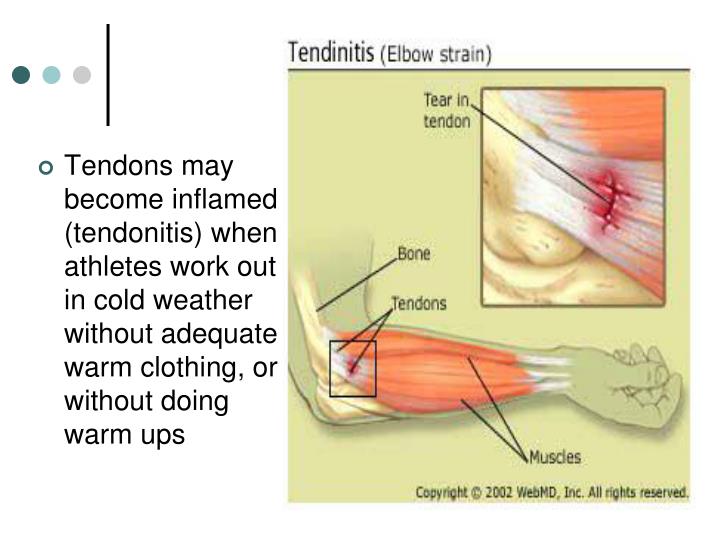 Tendons may become inflamed (tendonitis) when athletes work out in cold weather without adequate warm clothing, or without doing warm ups

Tendinitis (Elbow strain)

Tear in tendon

Bone

Tendons

Muscles

Copyright © 2002 WebMD, Inc. All rights reserved.